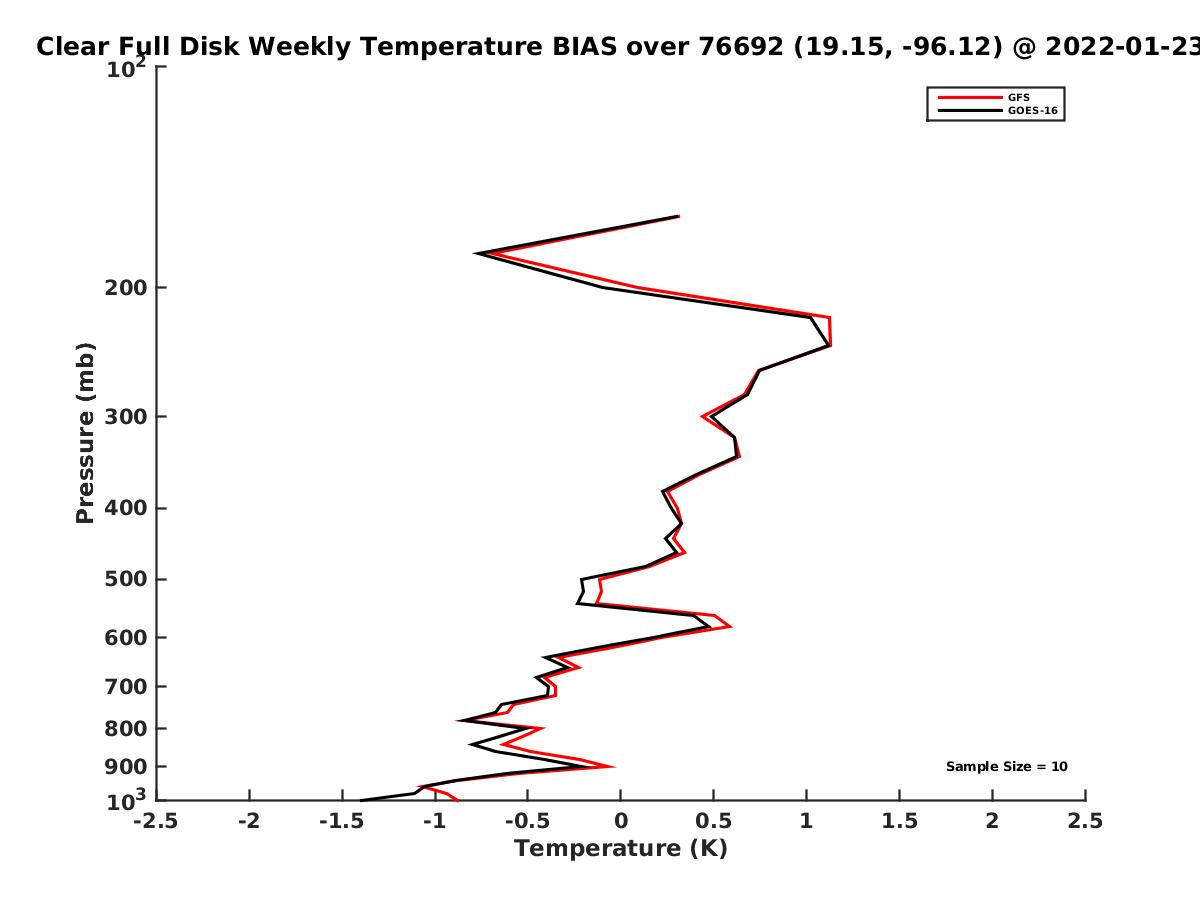 Clear Full Disk Weekly Temperature BIAS over 76692 (19.15, -96.12) @ 2022-01-23

GFS
GOES-16

Pressure (mb)

$10^2$
200
300
400
500
600
700
800
900
$10^3$

Sample Size = 10

-2.5
-2
-1.5
-1
-0.5
0
0.5
1
1.5
2
2.5

Temperature (K)